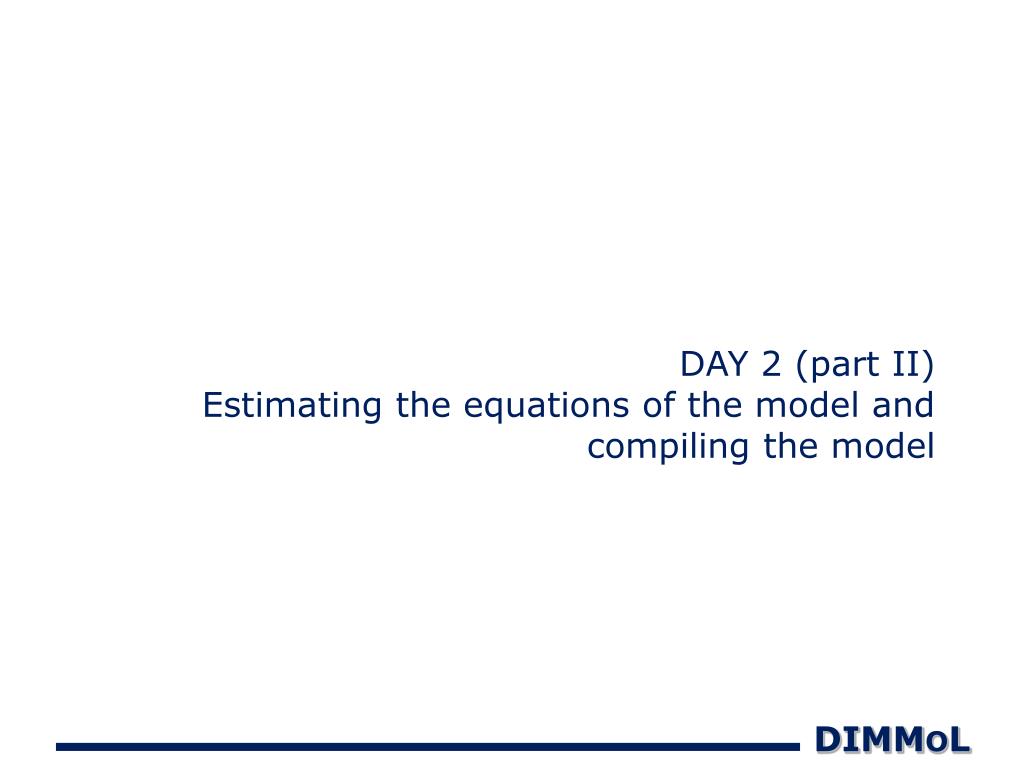 DAY 2 (part II)
Estimating the equations of the model and compiling the model

DIMMoL